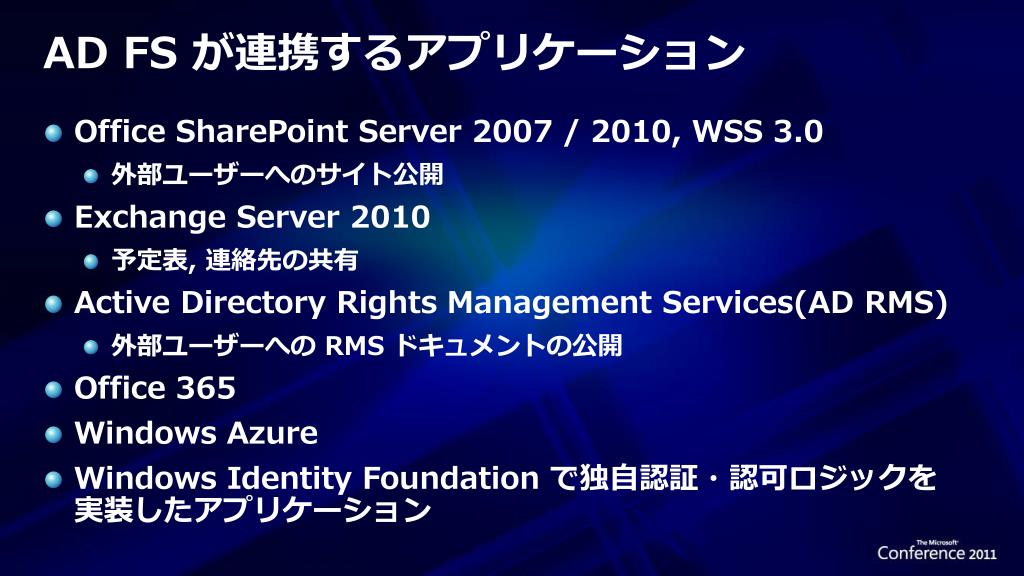 AD FS が連携するアプリケーション

Office SharePoint Server 2007 / 2010, WSS 3.0

外部ユーザーへのサイト公開

Exchange Server 2010

予定表, 連絡先の共有

Active Directory Rights Management Services(AD RMS)

外部ユーザーへの RMS ドキュメントの公開

Office 365

Windows Azure

Windows Identity Foundation で独自認証・認可ロジックを実装したアプリケーション

The Microsoft Conference 2011